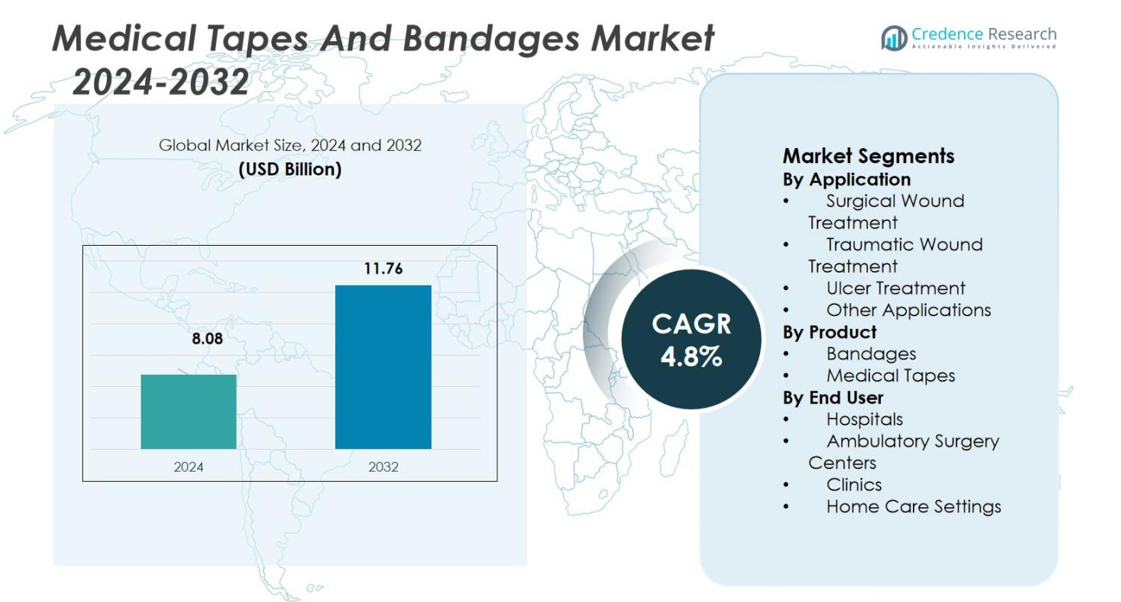 Medical Tapes And Bandages Market 2024-2032

Credence Research
Actionable Insights Delivered

Global Market Size, 2024 and 2032
(USD Billion)

8.08
11.76
2024
2032

CAGR
4.8%

Market Segments
By Application
• Surgical Wound Treatment
• Traumatic Wound Treatment
• Ulcer Treatment
• Other Applications
By Product
• Bandages
• Medical Tapes
By End User
• Hospitals
• Ambulatory Surgery Centers
• Clinics
• Home Care Settings